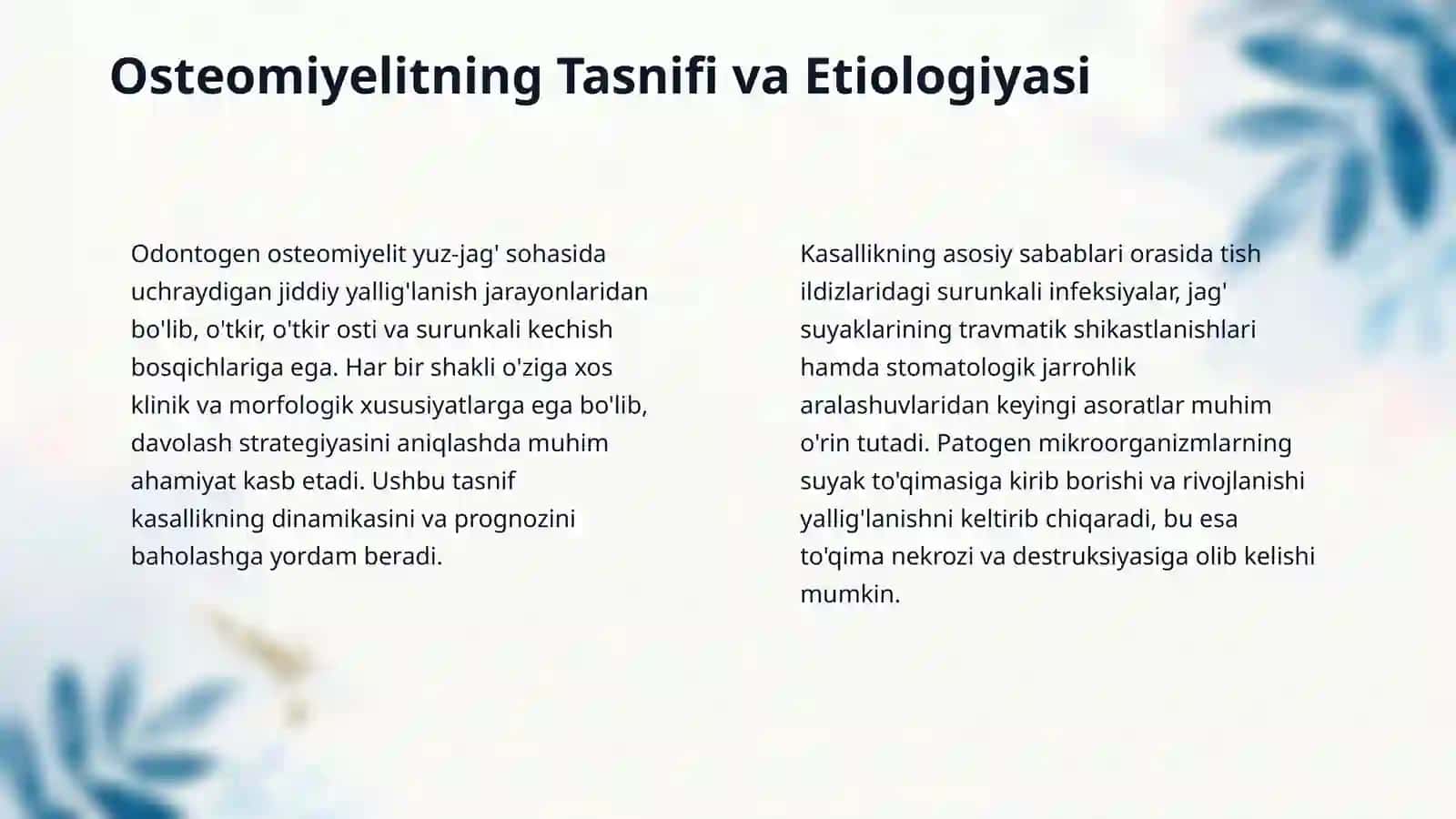 Osteomiyelitning Tasnifi va Etiologiyasi

Odontogen osteomiyelit yuz-jag' sohasida uchraydigan jiddiy yallig'lanish jarayonlaridan bo'lib, o'tkir, o'tkir osti va surunkali kechish bosqichlariga ega. Har bir shakli o'ziga xos klinik va morfologik xususiyatlarga ega bo'lib, davolash strategiyasini aniqlashda muhim ahamiyat kasb etadi. Ushbu tasnif kasallikning dinamikasini va prognozini baholashga yordam beradi.

Kasallikning asosiy sabablari orasida tish ildizlaridagi surunkali infeksiyalar, jag' suyaklarining travmatik shikastlanishlari hamda stomatologik jarrohlik aralashuvlaridan keyingi asoratlar muhim o'rin tutadi. Patogen mikroorganizmlarning suyak to'qimasiga kirib borishi va rivojlanishi yallig'lanishni keltirib chiqaradi, bu esa to'qima nekrozi va destruksiyasiga olib kelishi mumkin.